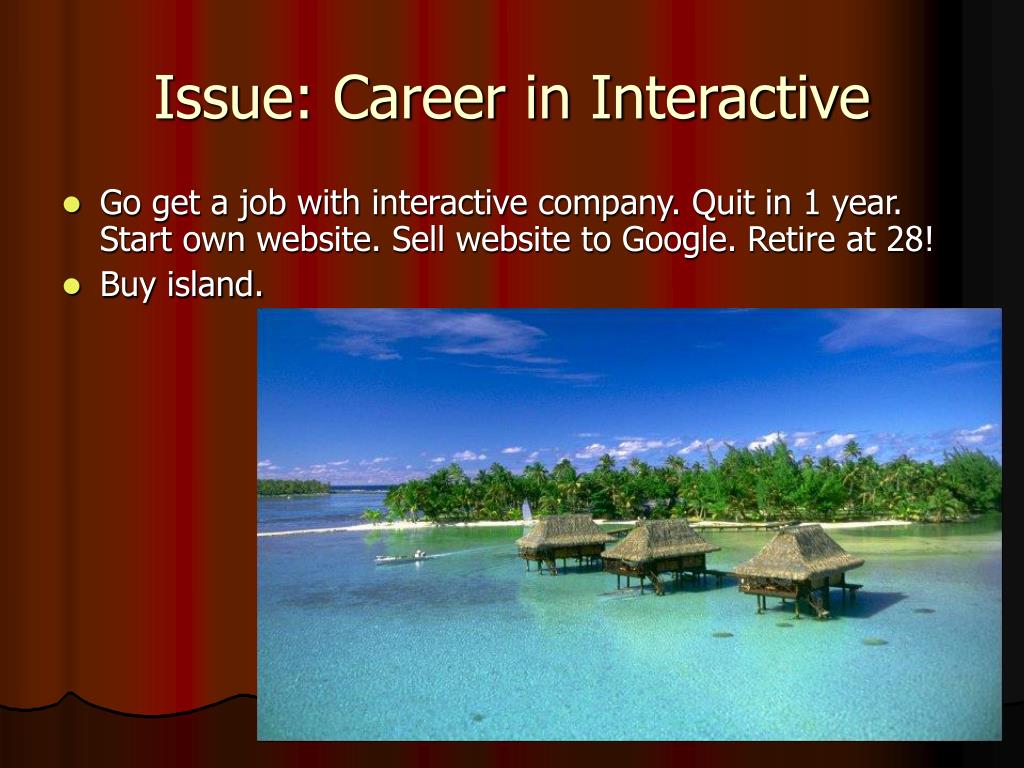 Issue: Career in Interactive

- Go get a job with interactive company. Quit in 1 year. Start own website. Sell website to Google. Retire at 28!
- Buy island.